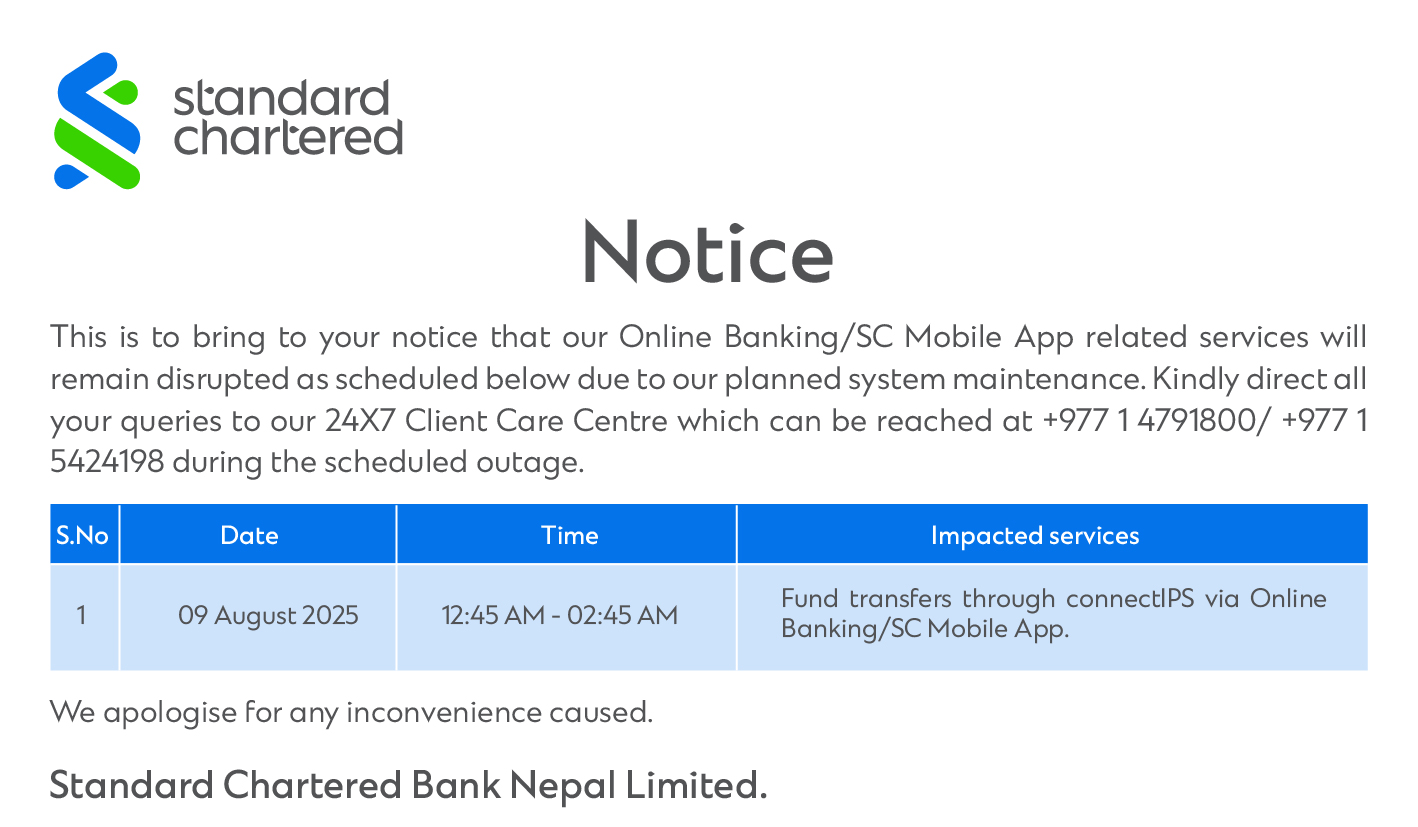 standard chartered

Notice

This is to bring to your notice that our Online Banking/SC Mobile App related services will remain disrupted as scheduled below due to our planned system maintenance. Kindly direct all your queries to our 24X7 Client Care Centre which can be reached at +977 1 4791800/ +977 1 5424198 during the scheduled outage.

| S.No | Date | Time | Impacted services |
|---|---|---|---|
| 1 | 09 August 2025 | 12:45 AM - 02:45 AM | Fund transfers through connectIPS via Online Banking/SC Mobile App. |

We apologise for any inconvenience caused.

Standard Chartered Bank Nepal Limited.